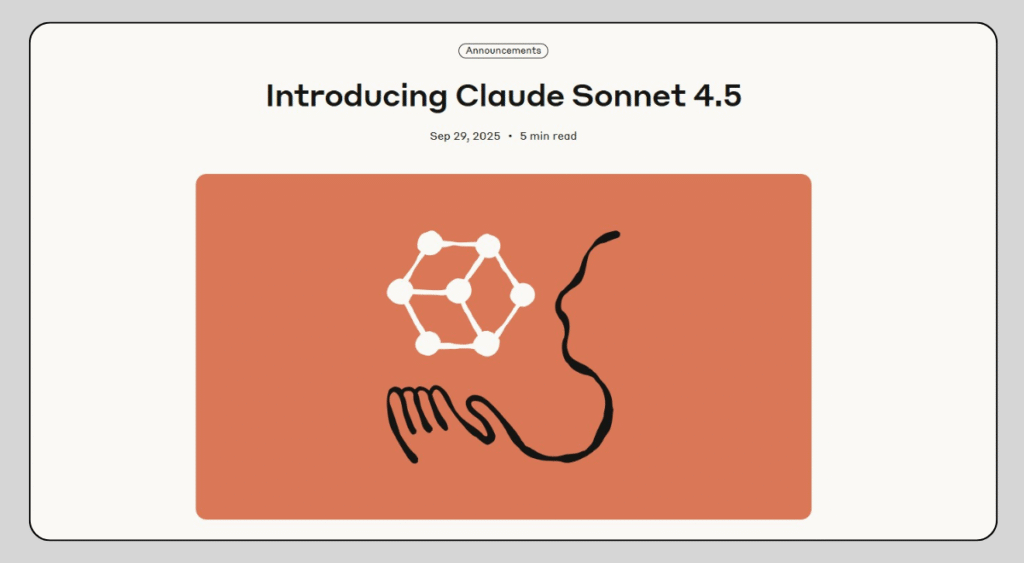 Announcements

Introducing Claude Sonnet 4.5

Sep 29, 2025 • 5 min read